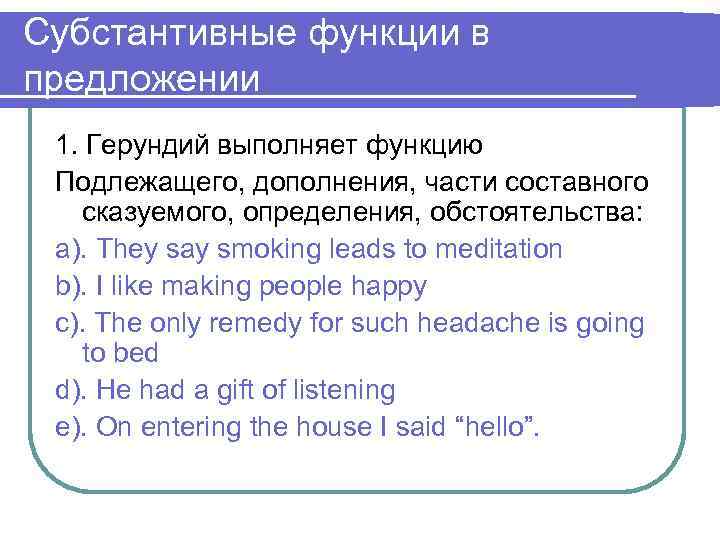 Субстантивные функции в предложении

1. Герундий выполняет функцию

Подлежащего, дополнения, части составного сказуемого, определения, обстоятельства:

a). They say smoking leads to meditation

b). I like making people happy

c). The only remedy for such headache is going to bed

d). He had a gift of listening

e). On entering the house I said “hello”.